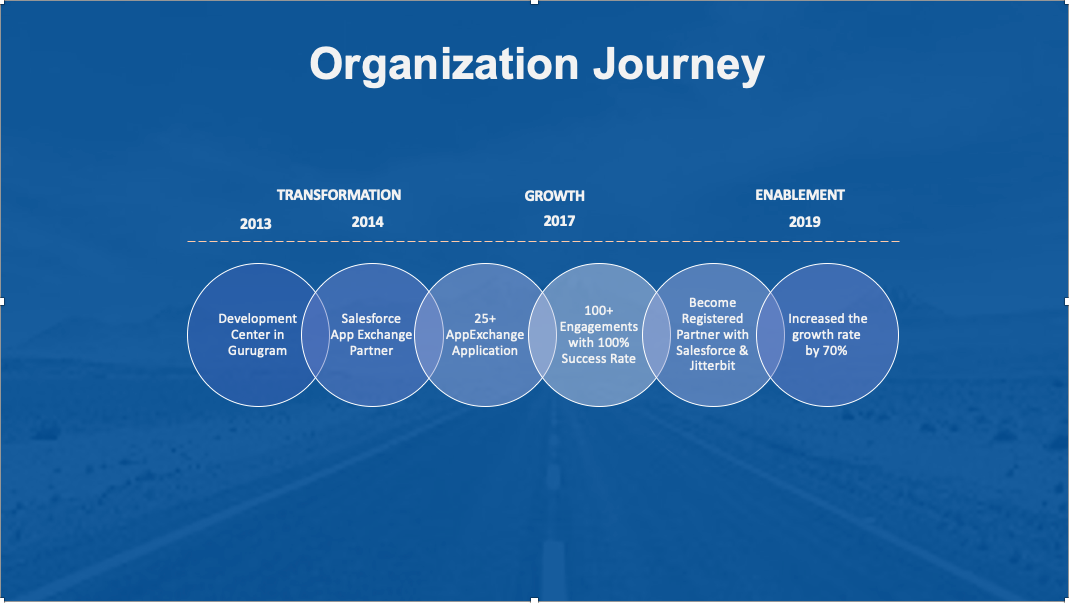 Organization Journey

TRANSFORMATION

GROWTH

ENABLEMENT

2013

2014

2017

2019

Development Center in Gurugram

Salesforce App Exchange Partner

25+ AppExchange Application

100+ Engagements with 100% Success Rate

Become Registered Partner with Salesforce & Jitterbit

Increased the growth rate by 70%